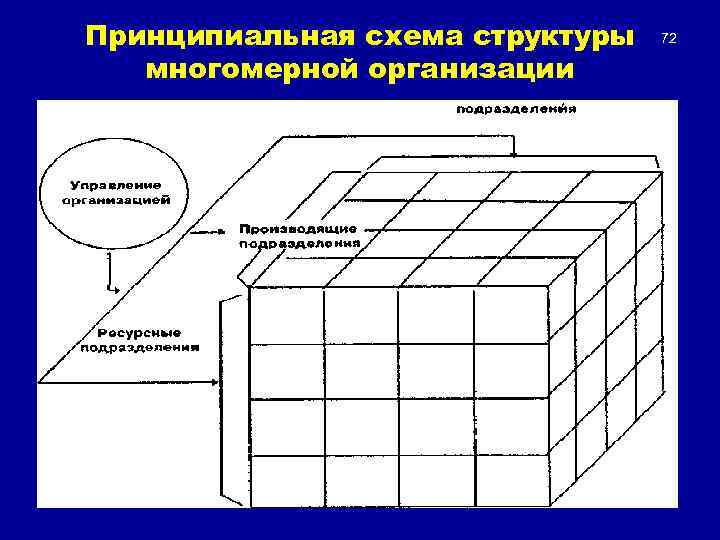 Принципиальная схема структуры многомерной организации

72

подразделения

Управление организацией

Производящие подразделения

Ресурсные подразделения